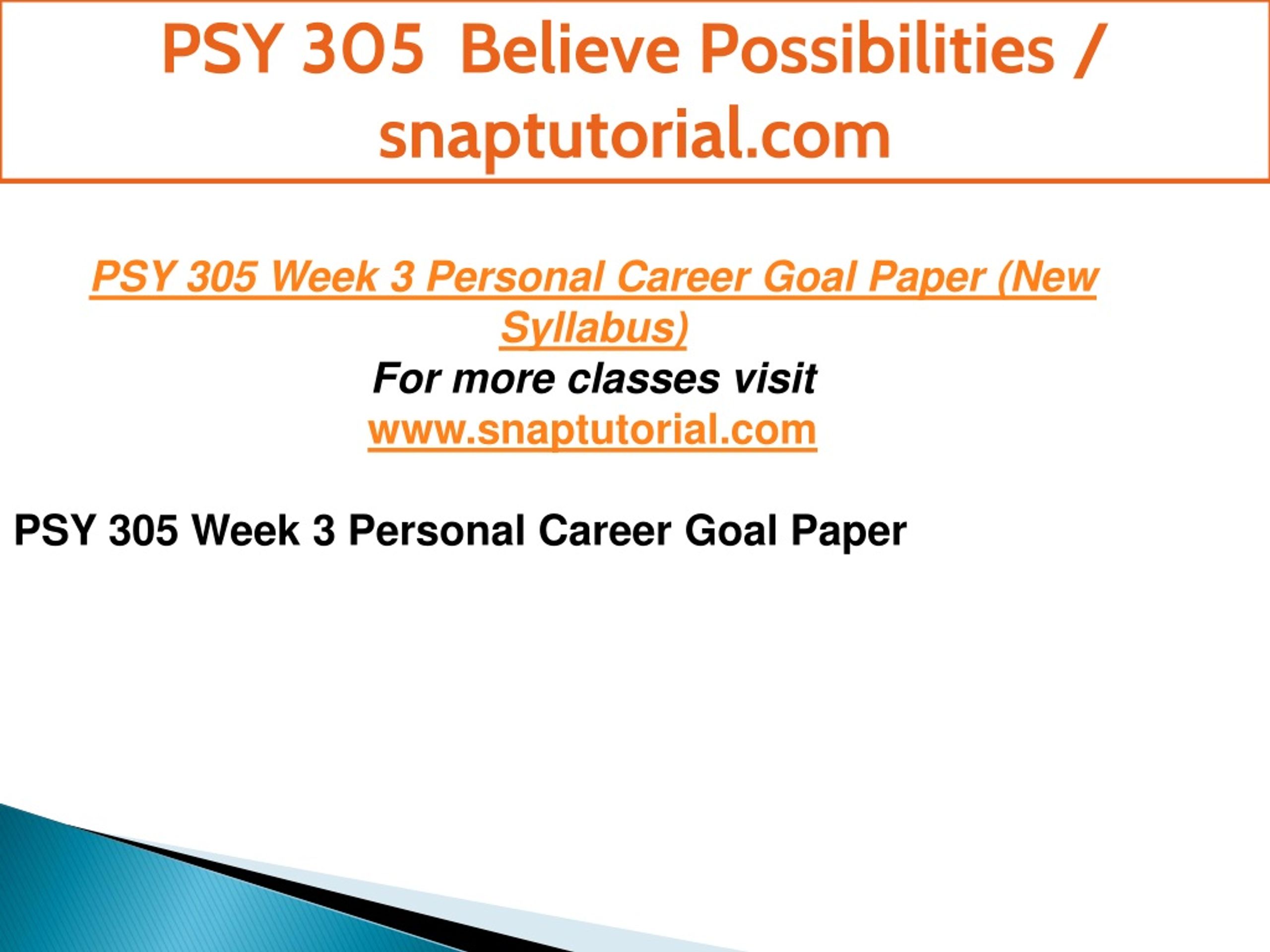 PSY 305 Believe Possibilities / snaptutorial.com

PSY 305 Week 3 Personal Career Goal Paper (New Syllabus)

For more classes visit
www.snaptutorial.com

PSY 305 Week 3 Personal Career Goal Paper